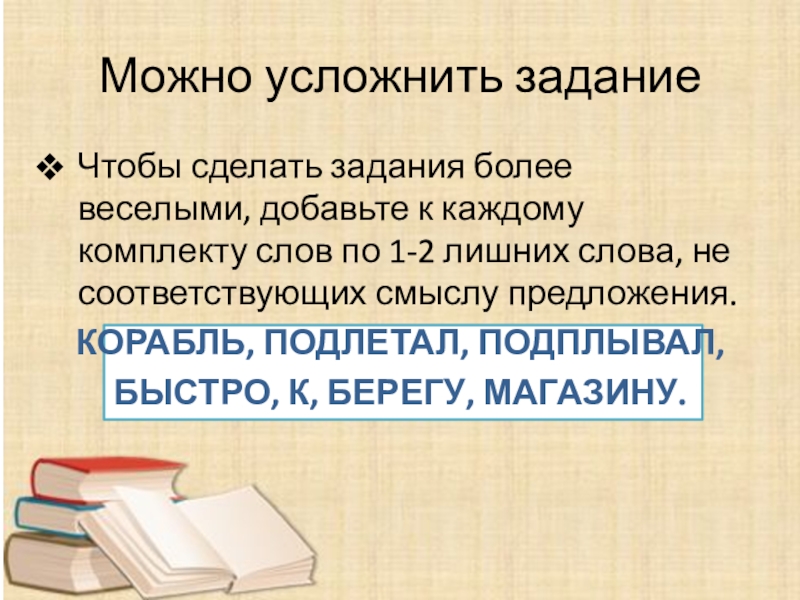 Можно усложнить задание

❖ Чтобы сделать задания более веселыми, добавьте к каждому комплекту слов по 1-2 лишних слова, не соответствующих смыслу предложения.

КОРАБЛЬ, ПОДЛЕТАЛ, ПОДПЛЫВАЛ, БЫСТРО, К, БЕРЕГУ, МАГАЗИНУ.